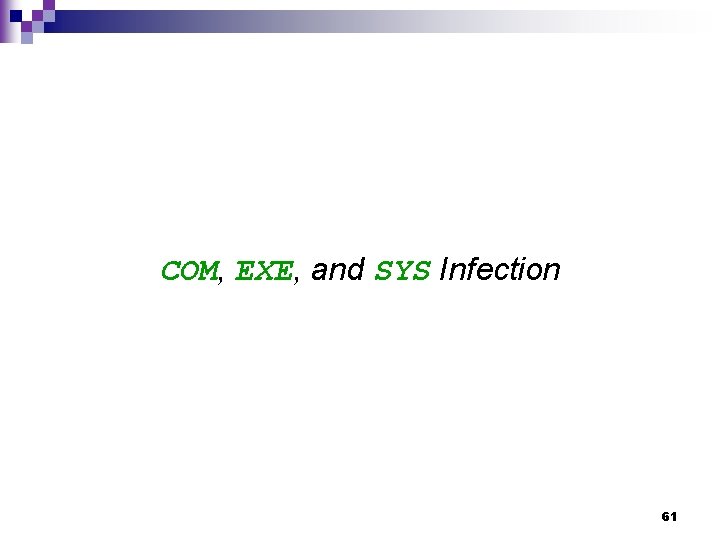 COM, EXE, and SYS Infection

61